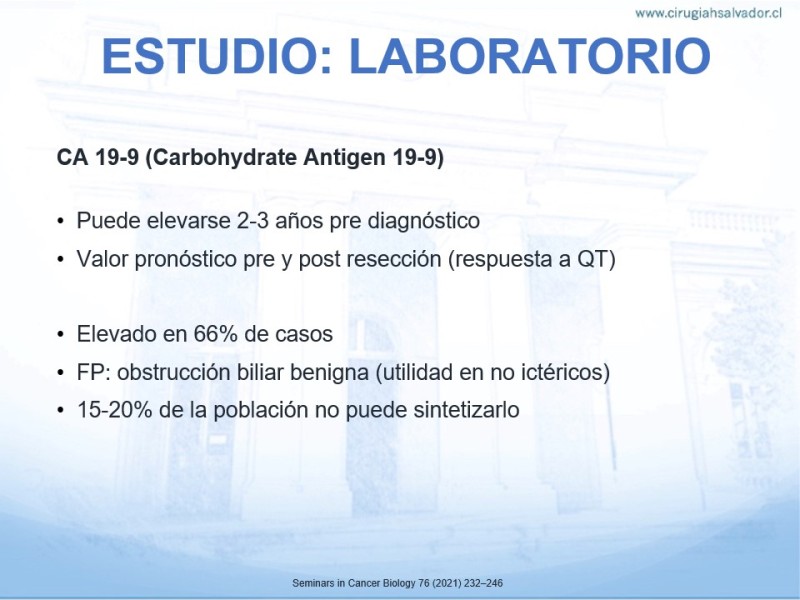 www.cirugiahsalvador.cl

ESTUDIO: LABORATORIO

CA 19-9 (Carbohydrate Antigen 19-9)

• Puede elevarse 2-3 años pre diagnóstico
• Valor pronóstico pre y post resección (respuesta a QT)

• Elevado en 66% de casos
• FP: obstrucción biliar benigna (utilidad en no ictéricos)
• 15-20% de la población no puede sintetizarlo

Seminars in Cancer Biology 76 (2021) 232–246